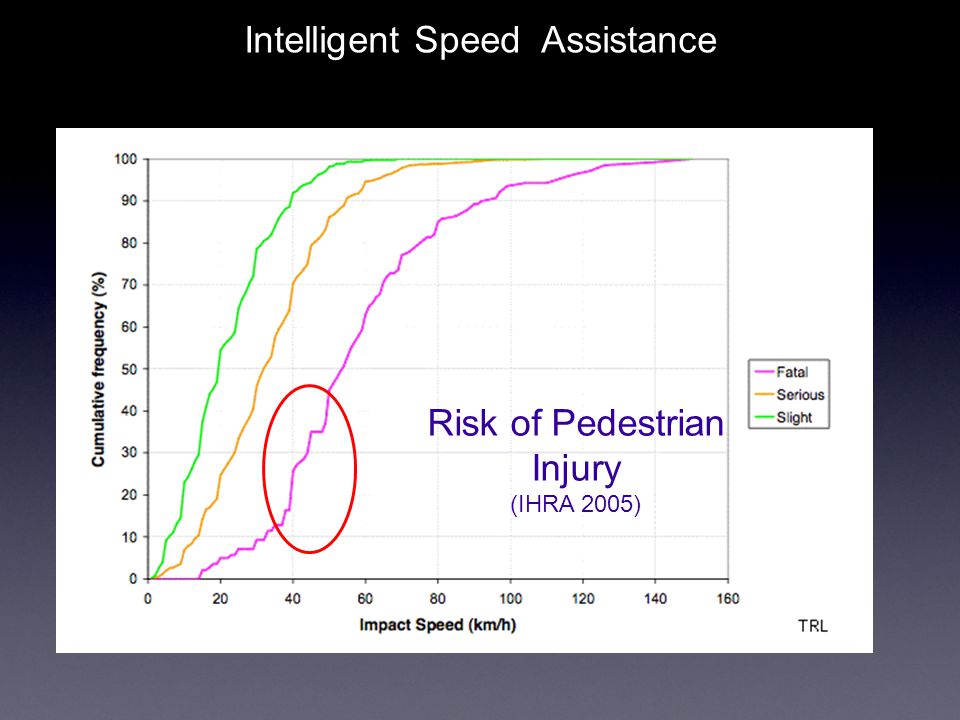 Intelligent Speed Assistance

Cumulative frequency (%)

100
90
80
70
60
50
40
30
20
10
0

0 20 40 60 80 100 120 140 160

Impact Speed (km/h)

Fatal
Serious
Slight

Risk of Pedestrian Injury
(IHRA 2005)

TRL